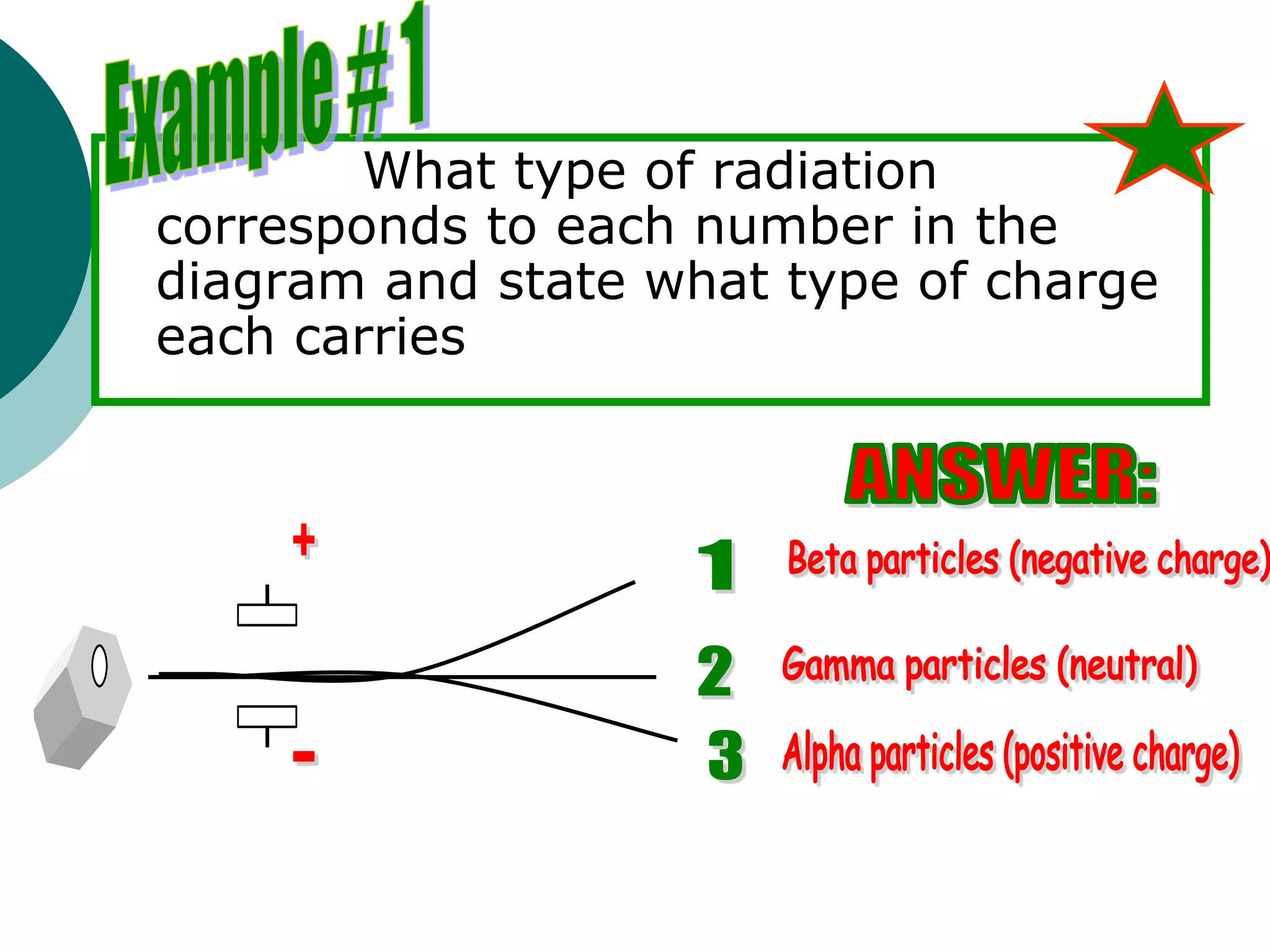 Example # 1

What type of radiation corresponds to each number in the diagram and state what type of charge each carries

ANSWER:

+

-

1 Beta particles (negative charge)

2 Gamma particles (neutral)

3 Alpha particles (positive charge)